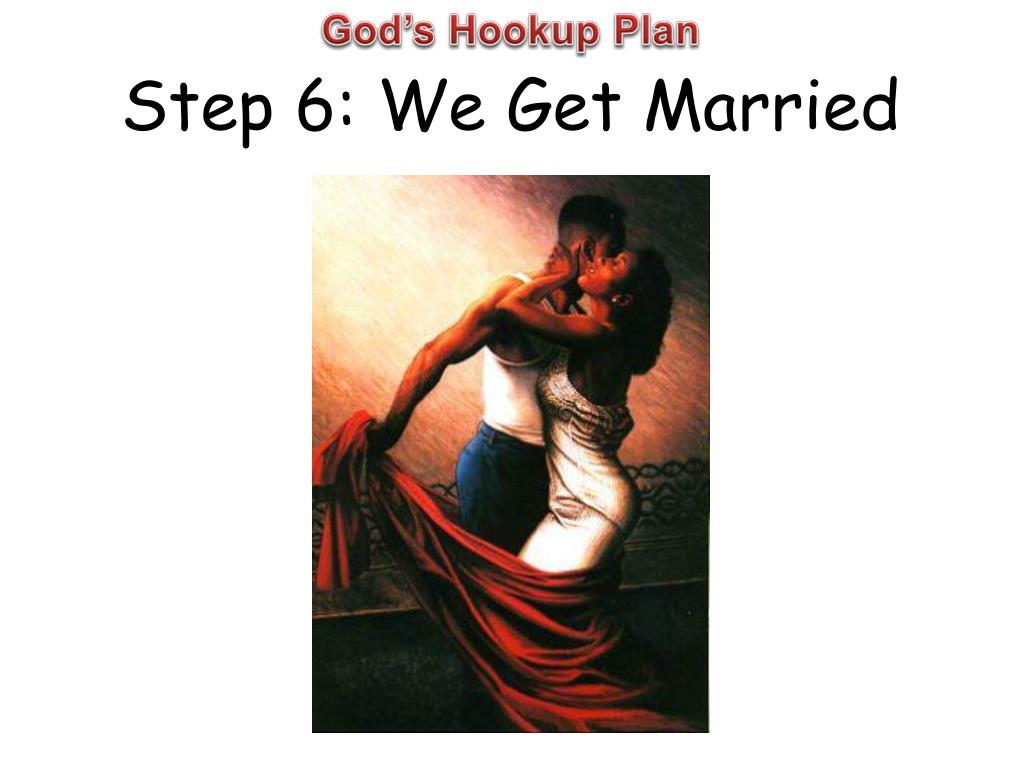 God's Hookup Plan

Step 6: We Get Married